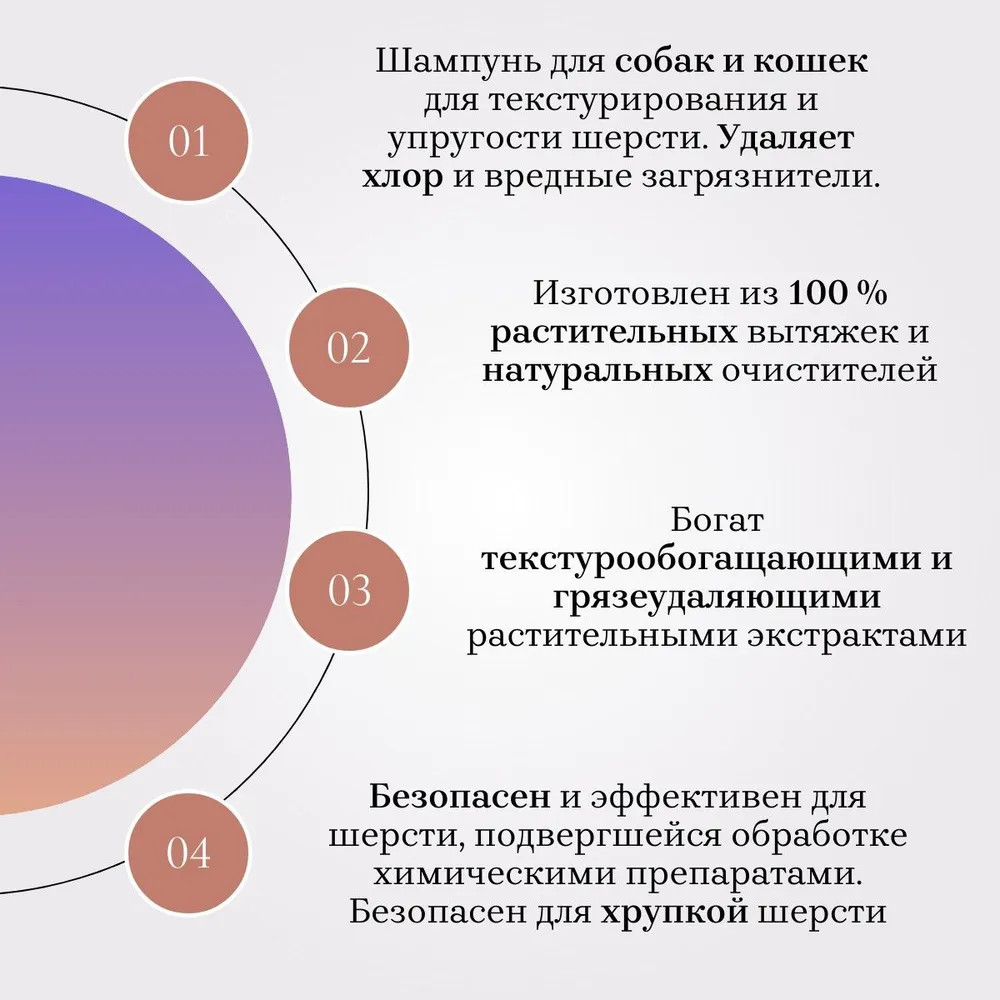 01

Шампунь для собак и кошек для текстурирования и упругости шерсти. Удаляет хлор и вредные загрязнители.

02

Изготовлен из 100 % растительных вытяжек и натуральных очистителей

03

Богат текстурообогащающими и грязеудаляющими растительными экстрактами

04

Безопасен и эффективен для шерсти, подвергшейся обработке химическими препаратами. Безопасен для хрупкой шерсти